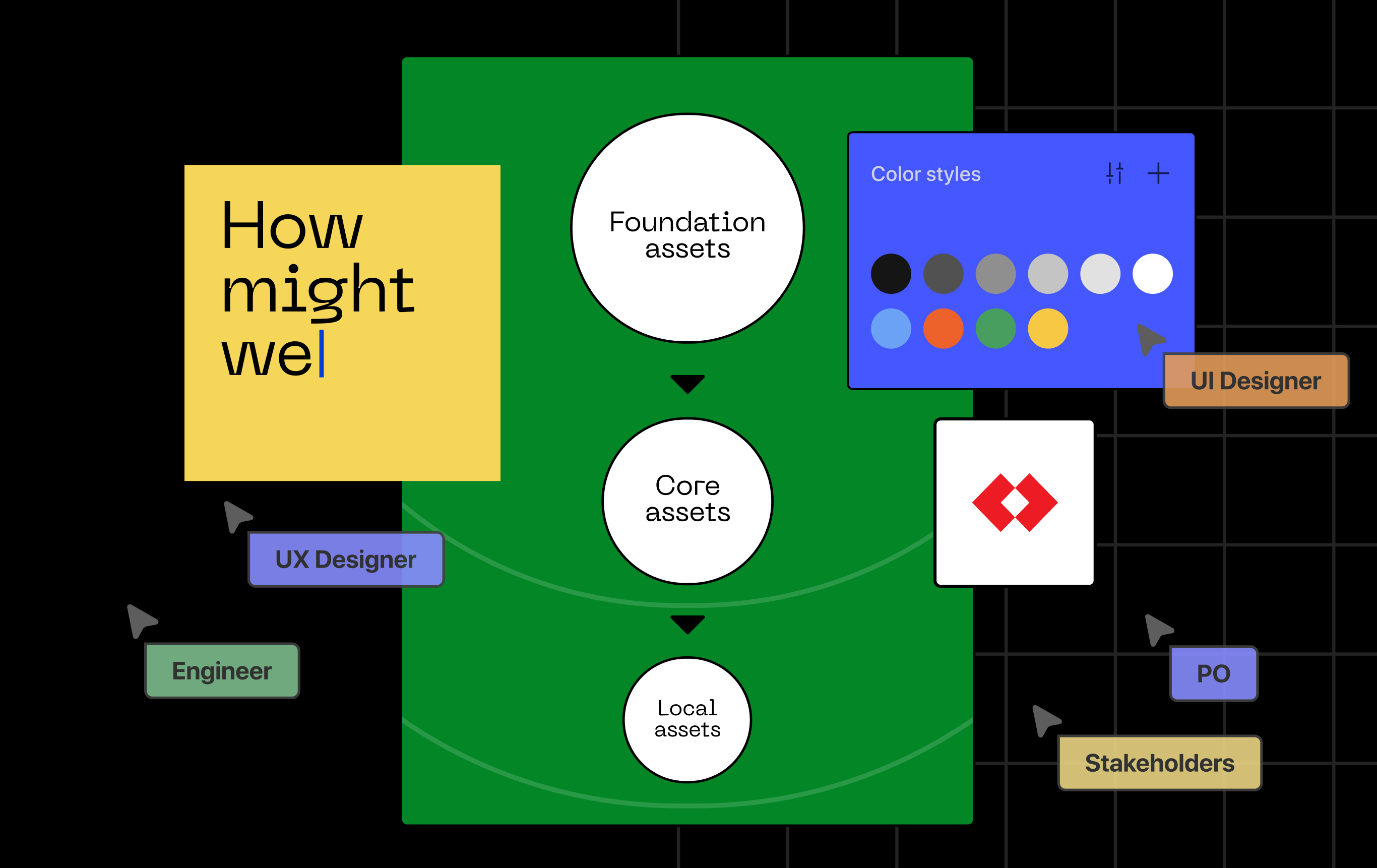 How might we

Foundation assets

Core assets

Local assets

Color styles

UI Designer

UX Designer

Engineer

PO

Stakeholders